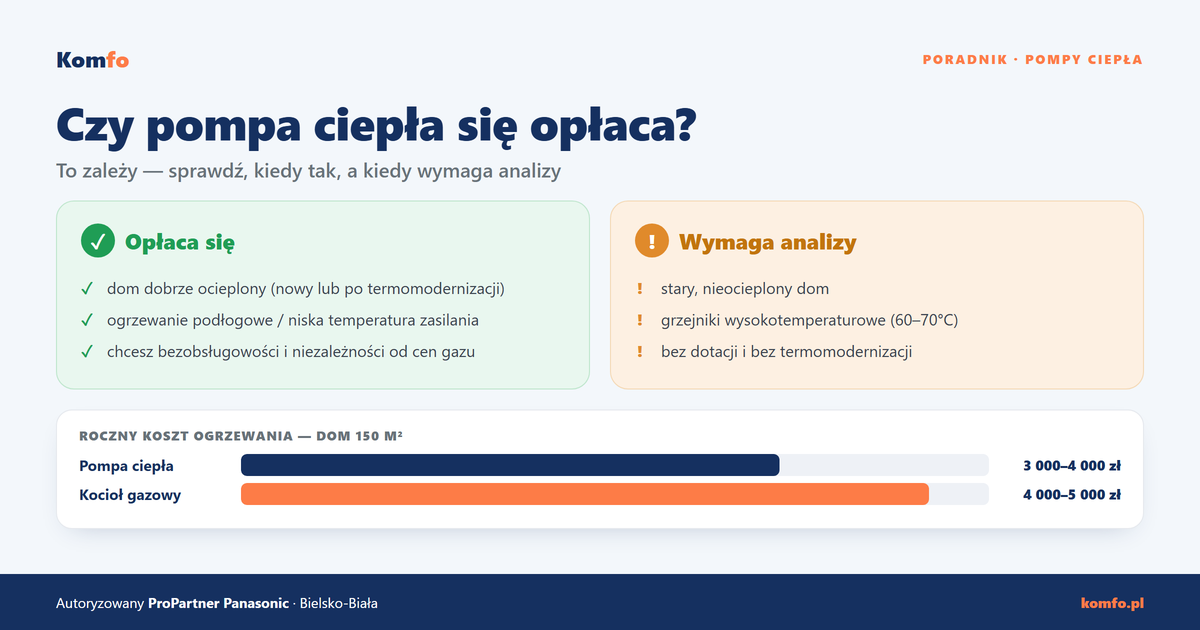 Komfo

PORADNIK · POMPY CIEPŁA

Czy pompa ciepła się opłaca?

To zależy — sprawdź, kiedy tak, a kiedy wymaga analizy

✓ Opłaca się

✓ dom dobrze ocieplony (nowy lub po termomodernizacji)
✓ ogrzewanie podłogowe / niska temperatura zasilania
✓ chcesz bezobsługowości i niezależności od cen gazu

! Wymaga analizy

! stary, nieocieplony dom
! grzejniki wysokotemperaturowe (60–70°C)
! bez dotacji i bez termomodernizacji

ROCZNY KOSZT OGRZEWANIA — DOM 150 M²

Pompa ciepła 3 000–4 000 zł
Kocioł gazowy 4 000–5 000 zł

Autoryzowany ProPartner Panasonic · Bielsko-Biała

komfo.pl